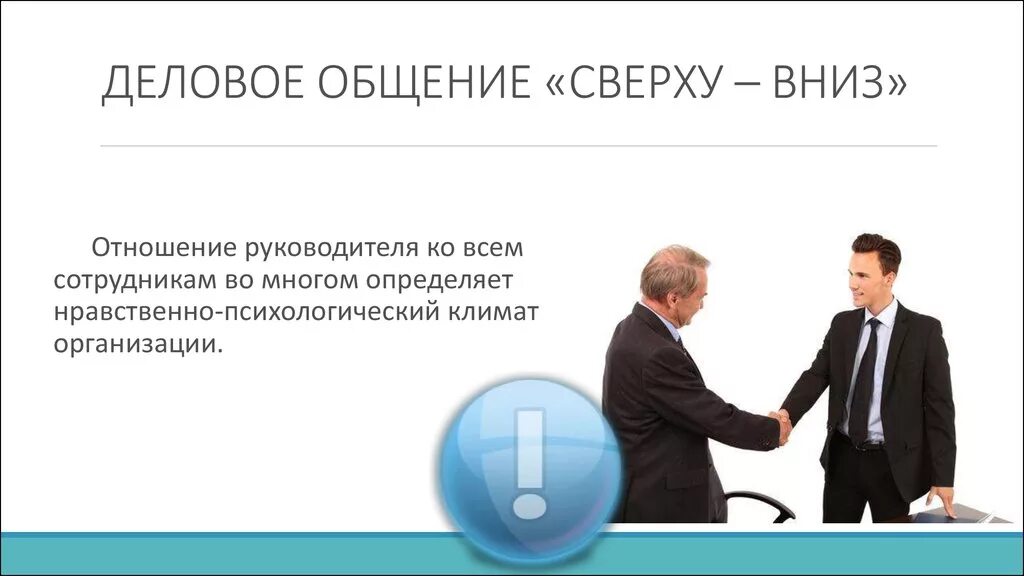 ДЕЛОВОЕ ОБЩЕНИЕ «СВЕРХУ – ВНИЗ»

Отношение руководителя ко всем сотрудникам во многом определяет нравственно-психологический климат организации.

!